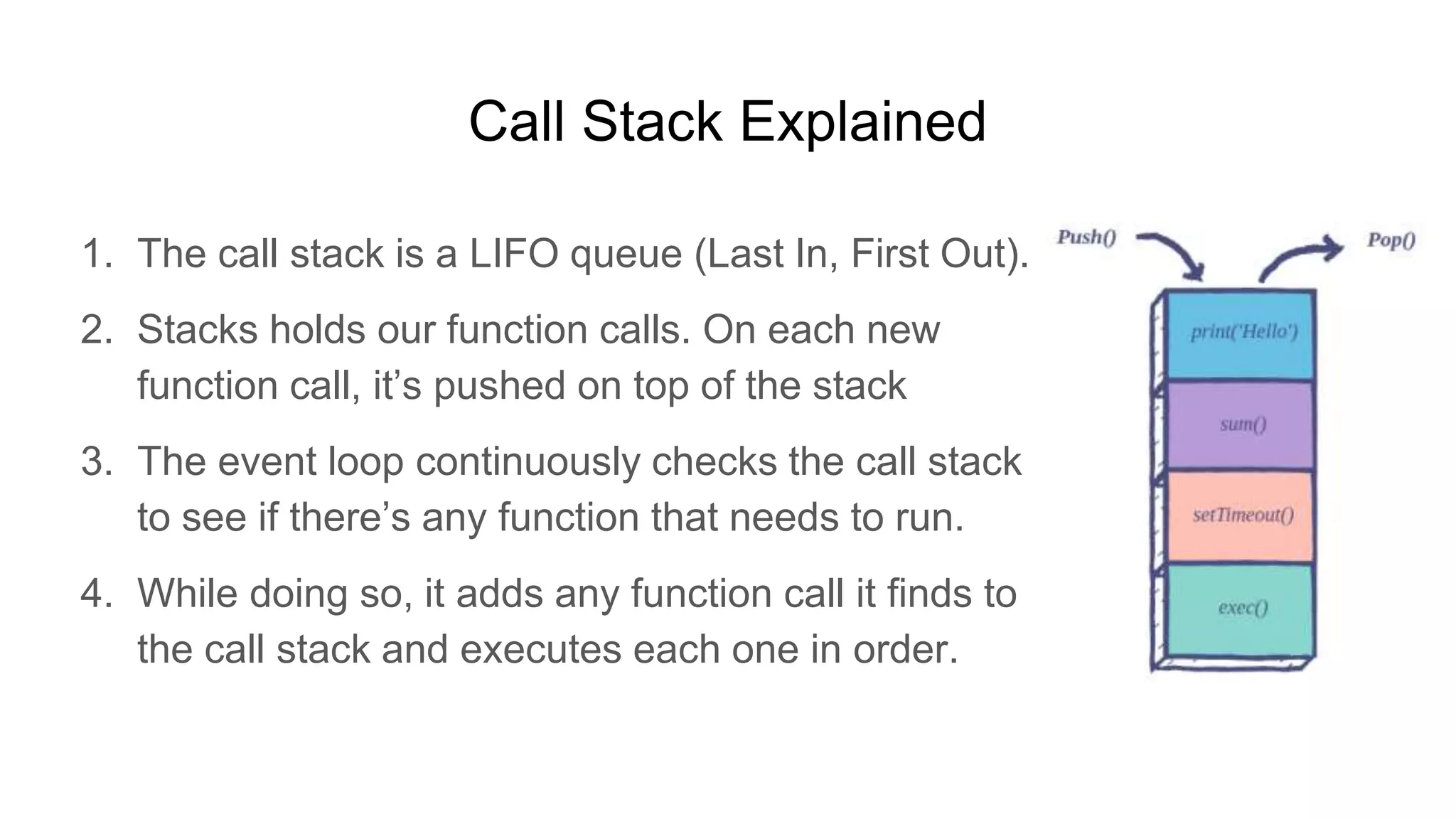 Call Stack Explained

1. The call stack is a LIFO queue (Last In, First Out).

2. Stacks holds our function calls. On each new function call, it’s pushed on top of the stack

3. The event loop continuously checks the call stack to see if there’s any function that needs to run.

4. While doing so, it adds any function call it finds to the call stack and executes each one in order.

Push()

Pop()

print('Hello')

sum()

setTimeout()

exec()